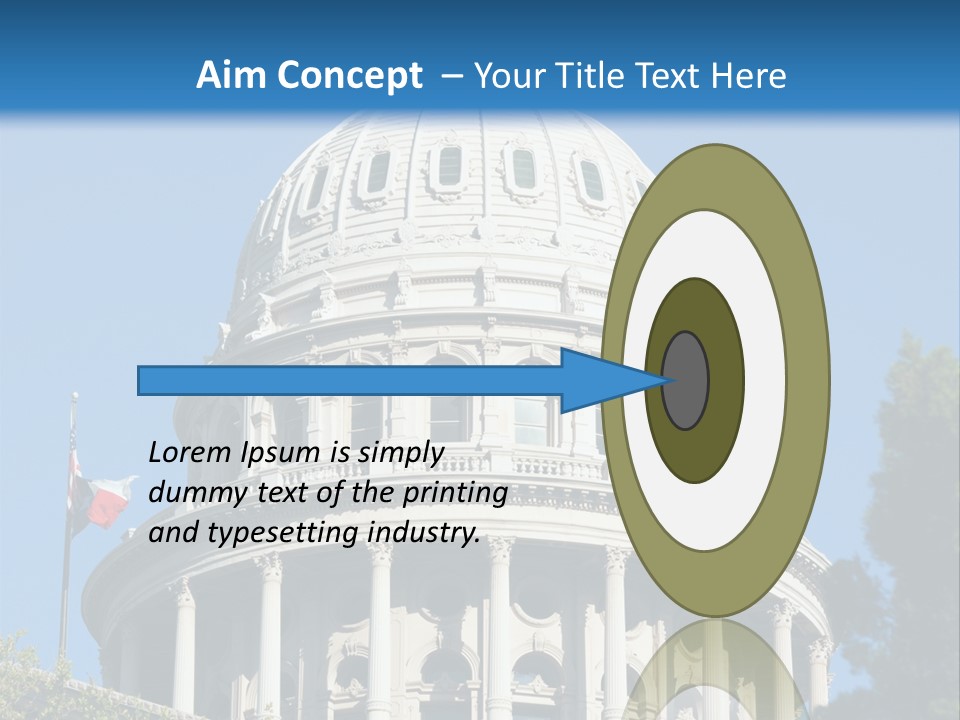 Aim Concept – Your Title Text Here

Lorem Ipsum is simply dummy text of the printing and typesetting industry.